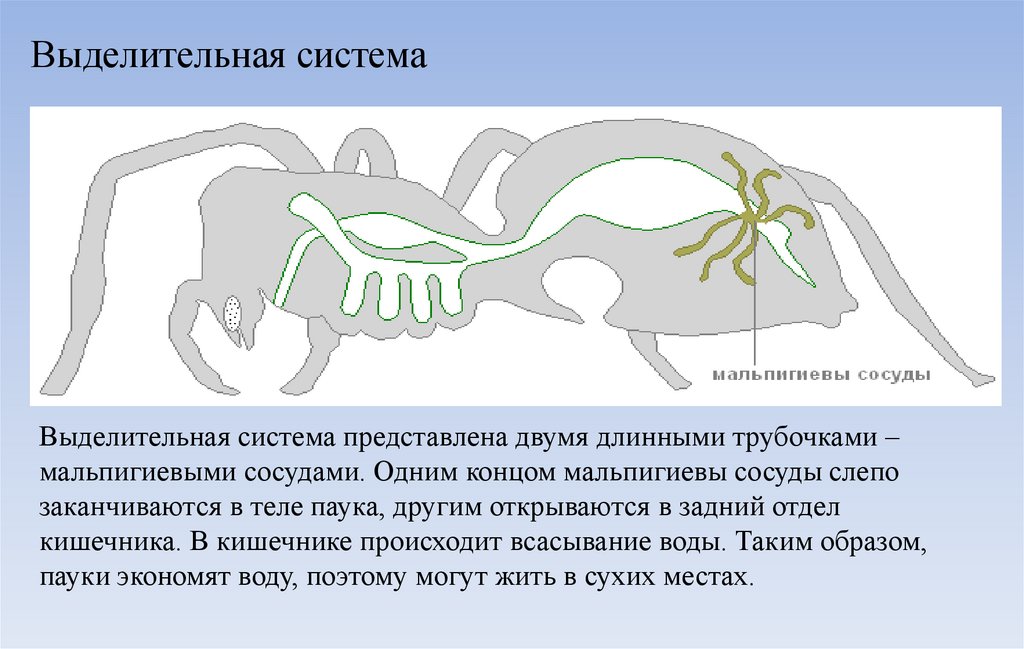 Выделительная система

мальпигиевы сосуды

Выделительная система представлена двумя длинными трубочками – мальпигиевыми сосудами. Одним концом мальпигиевы сосуды слепо заканчиваются в теле паука, другим открываются в задний отдел кишечника. В кишечнике происходит всасывание воды. Таким образом, пауки экономят воду, поэтому могут жить в сухих местах.